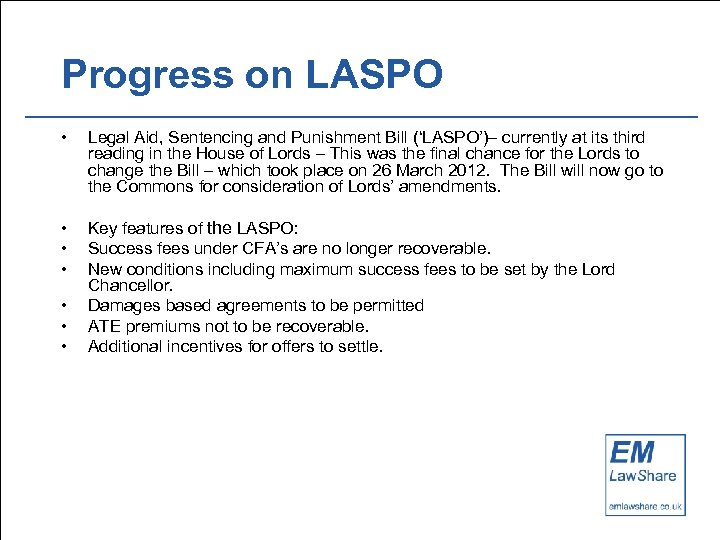 Progress on LASPO

• Legal Aid, Sentencing and Punishment Bill ('LASPO')– currently at its third reading in the House of Lords – This was the final chance for the Lords to change the Bill – which took place on 26 March 2012. The Bill will now go to the Commons for consideration of Lords' amendments.

• Key features of the LASPO:
• Success fees under CFA's are no longer recoverable.
• New conditions including maximum success fees to be set by the Lord Chancellor.
• Damages based agreements to be permitted
• ATE premiums not to be recoverable.
• Additional incentives for offers to settle.

EM
LawShare
emlawshare.co.uk